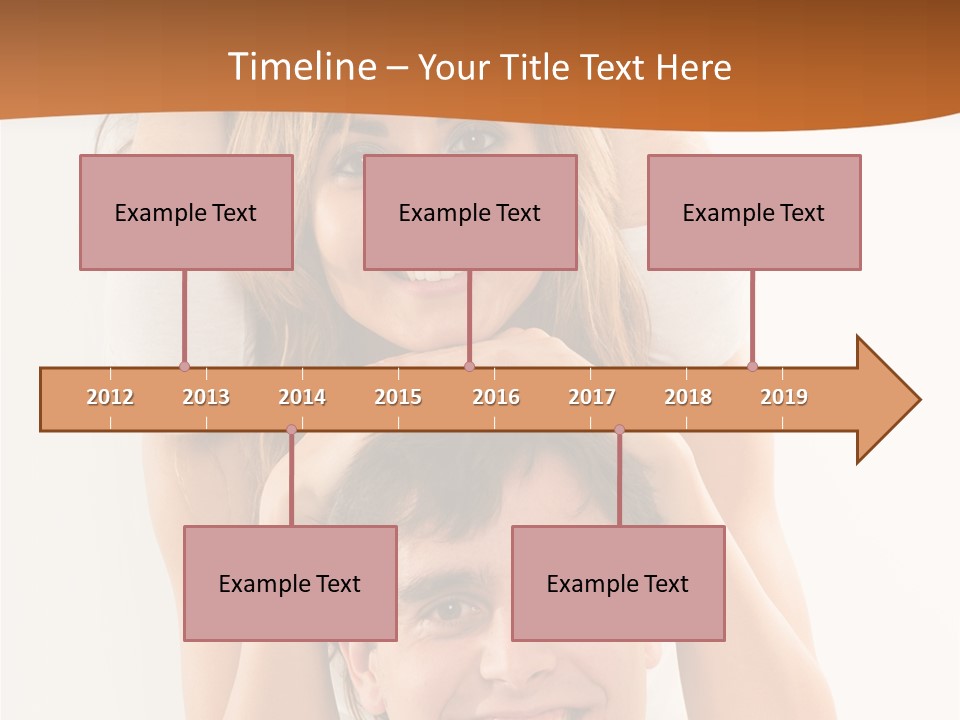 Timeline – Your Title Text Here

Example Text

Example Text

Example Text

2012 2013 2014 2015 2016 2017 2018 2019

Example Text

Example Text